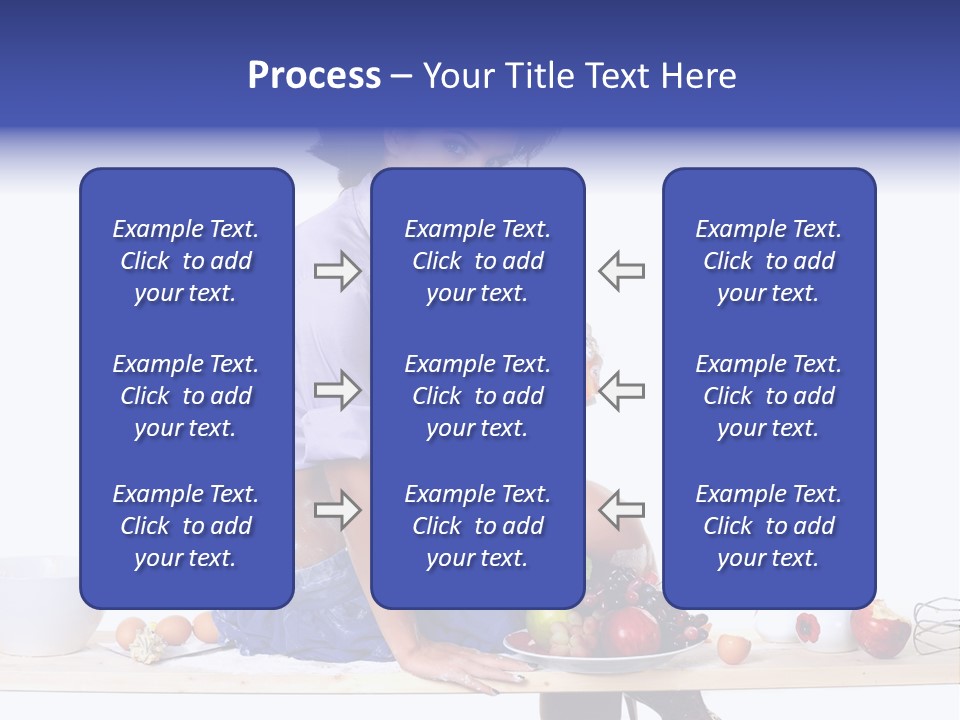 Process – Your Title Text Here

Example Text. Click to add your text.

Example Text. Click to add your text.

Example Text. Click to add your text.

Example Text. Click to add your text.

Example Text. Click to add your text.

Example Text. Click to add your text.

Example Text. Click to add your text.

Example Text. Click to add your text.

Example Text. Click to add your text.